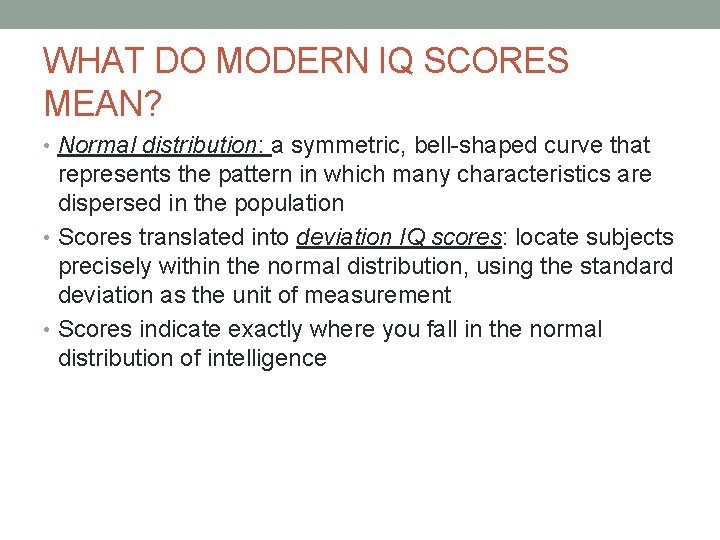 WHAT DO MODERN IQ SCORES MEAN?

• Normal distribution: a symmetric, bell-shaped curve that represents the pattern in which many characteristics are dispersed in the population

• Scores translated into deviation IQ scores: locate subjects precisely within the normal distribution, using the standard deviation as the unit of measurement

• Scores indicate exactly where you fall in the normal distribution of intelligence